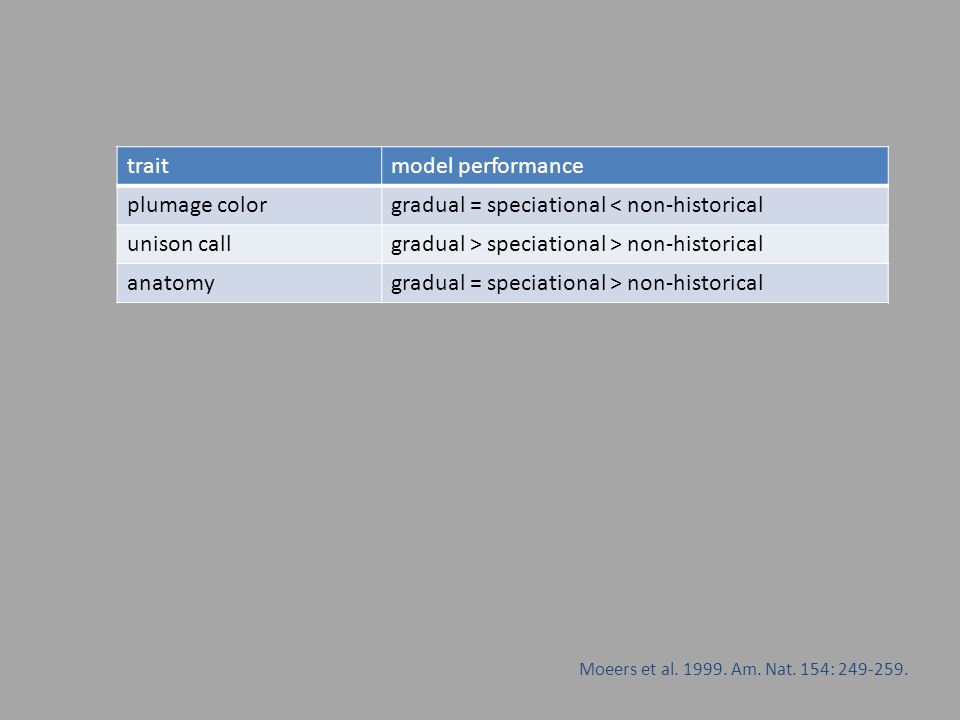 | trait | model performance |
|---|---|
| plumage color | gradual = speciational < non-historical |
| unison call | gradual > speciational > non-historical |
| anatomy | gradual = speciational > non-historical |

Moeers et al. 1999. Am. Nat. 154: 249-259.